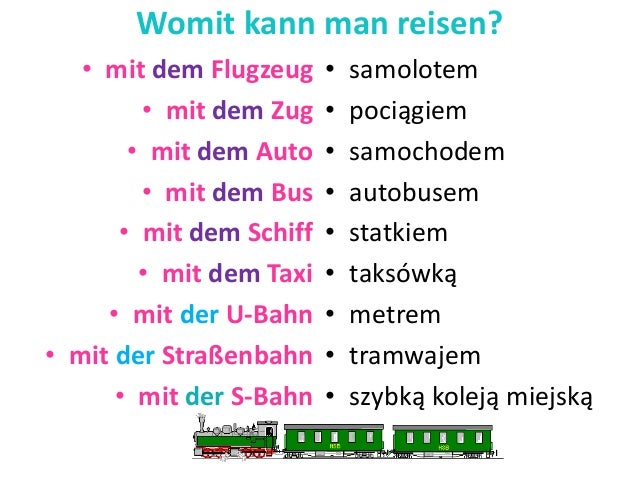 Womit kann man reisen?

• mit dem Flugzeug
• mit dem Zug
• mit dem Auto
• mit dem Bus
• mit dem Schiff
• mit dem Taxi
• mit der U-Bahn
• mit der Straßenbahn
• mit der S-Bahn

• samolotem
• pociągiem
• samochodem
• autobusem
• statkiem
• taksówką
• metrem
• tramwajem
• szybką koleją miejską